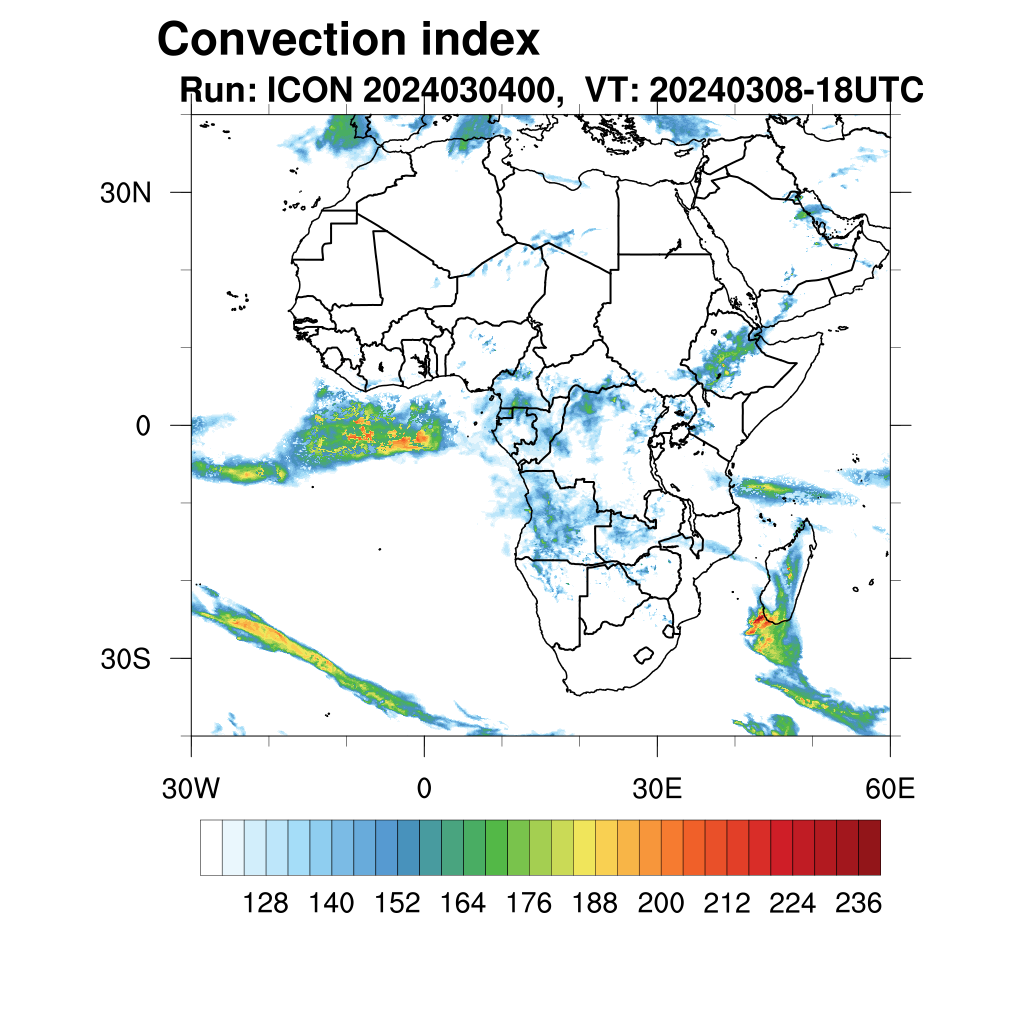 Convection index
Run: ICON 2024030400, VT: 20240308-18UTC

30N
0
30S

30W
0
30E
60E

128 140 152 164 176 188 200 212 224 236